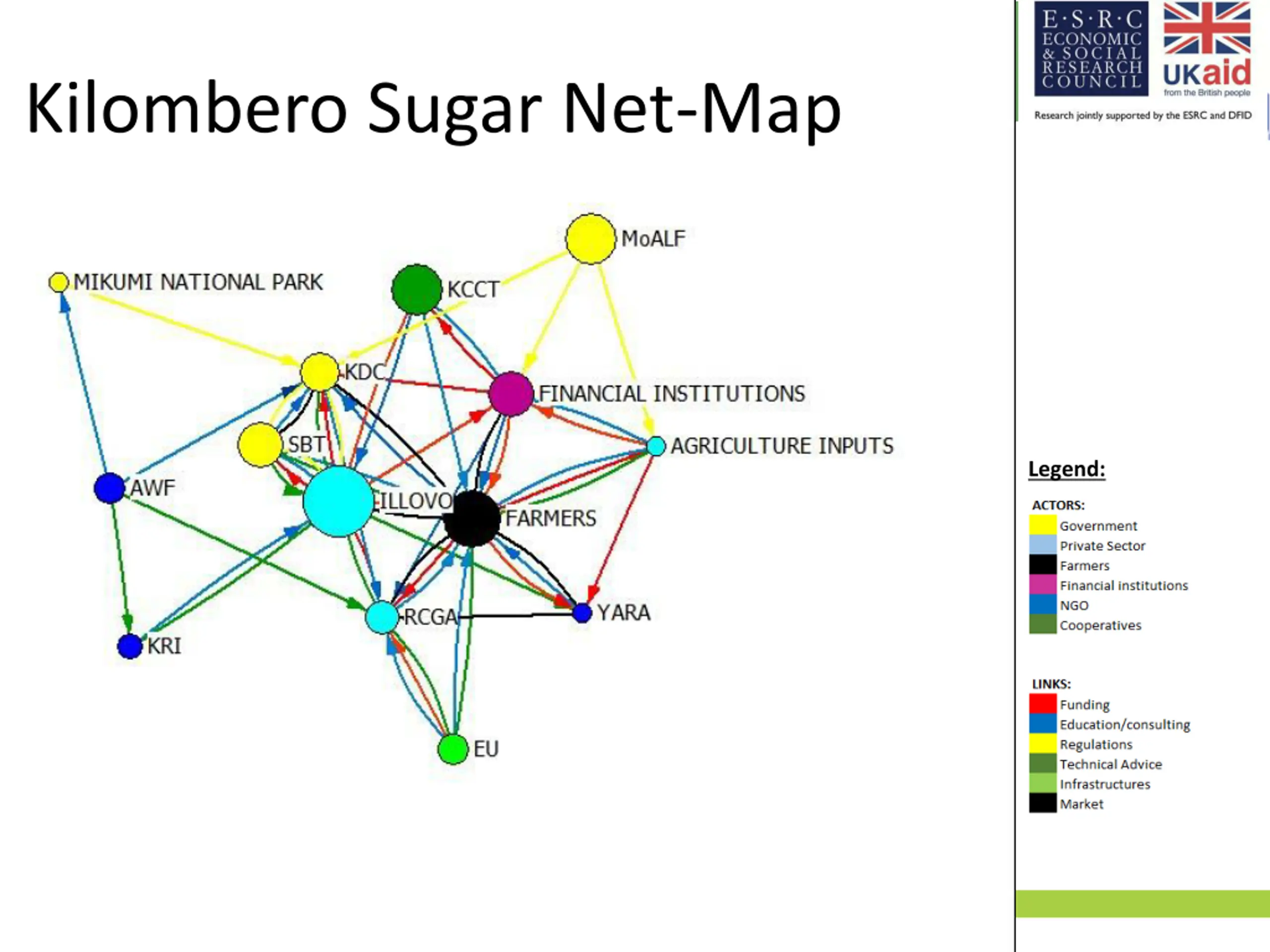 Kilombero Sugar Net-Map

E·S·R·C ECONOMIC & SOCIAL RESEARCH COUNCIL

UKaid from the British people

Research jointly supported by the ESRC and DFID

MoALF
MIKUMI NATIONAL PARK
KCCT
KDC
FINANCIAL INSTITUTIONS
SBT
AGRICULTURE INPUTS
AWF
ILLOVO
FARMERS
RCGA
YARA
KRI
EU

Legend:

ACTORS:
Government
Private Sector
Farmers
Financial institutions
NGO
Cooperatives

LINKS:
Funding
Education/consulting
Regulations
Technical Advice
Infrastructures
Market